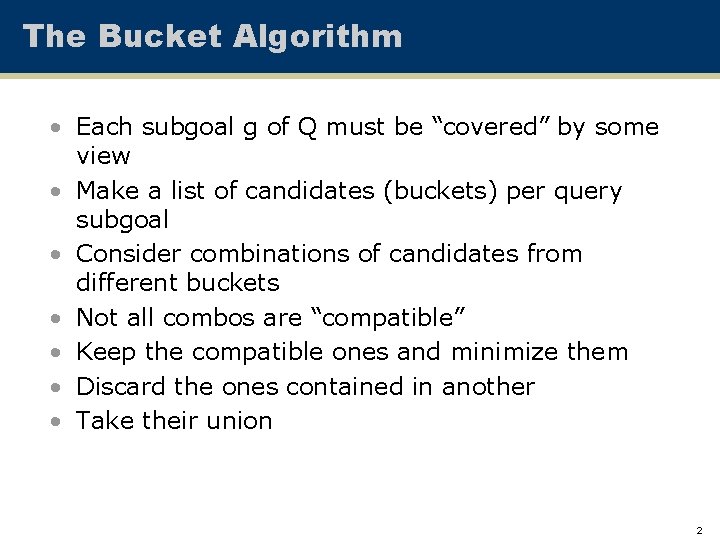 The Bucket Algorithm

• Each subgoal g of Q must be “covered” by some view
• Make a list of candidates (buckets) per query subgoal
• Consider combinations of candidates from different buckets
• Not all combos are “compatible”
• Keep the compatible ones and minimize them
• Discard the ones contained in another
• Take their union

2